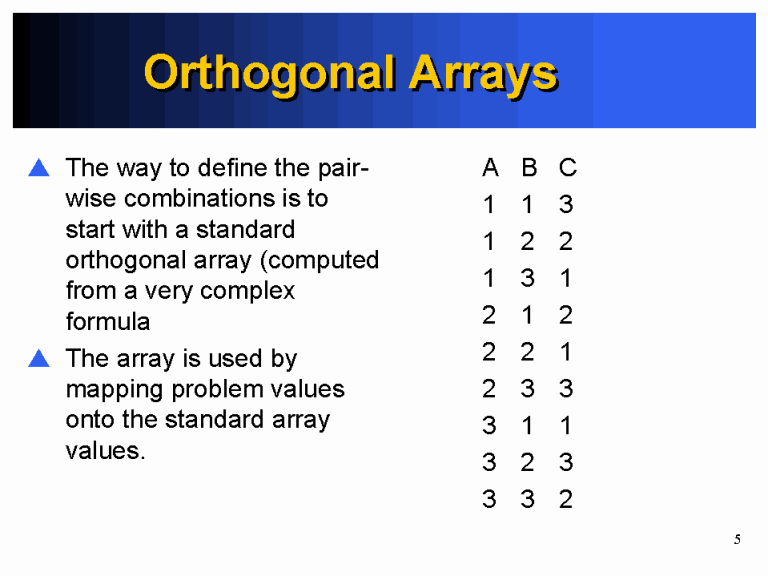 Orthogonal Arrays

The way to define the pair-wise combinations is to start with a standard orthogonal array (computed from a very complex formula

The array is used by mapping problem values onto the standard array values.

| A | B | C |
|---|---|---|
| 1 | 1 | 3 |
| 1 | 2 | 2 |
| 1 | 3 | 1 |
| 2 | 1 | 2 |
| 2 | 2 | 1 |
| 2 | 3 | 3 |
| 3 | 1 | 1 |
| 3 | 2 | 3 |
| 3 | 3 | 2 |

5